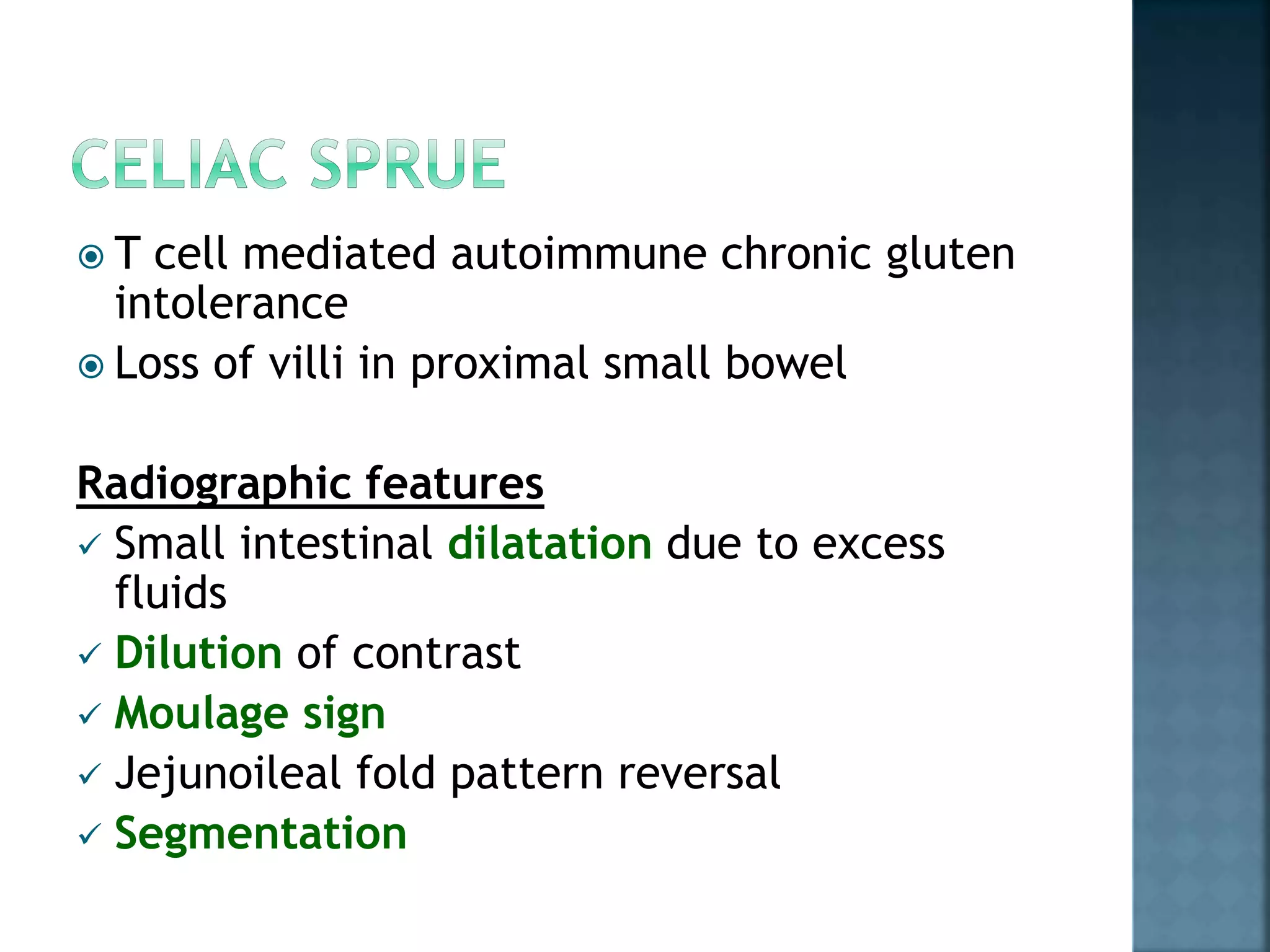 CELIAC SPRUE

T cell mediated autoimmune chronic gluten intolerance

Loss of villi in proximal small bowel

Radiographic features

✓ Small intestinal dilatation due to excess fluids

✓ Dilution of contrast

✓ Moulage sign

✓ Jejunoileal fold pattern reversal

✓ Segmentation